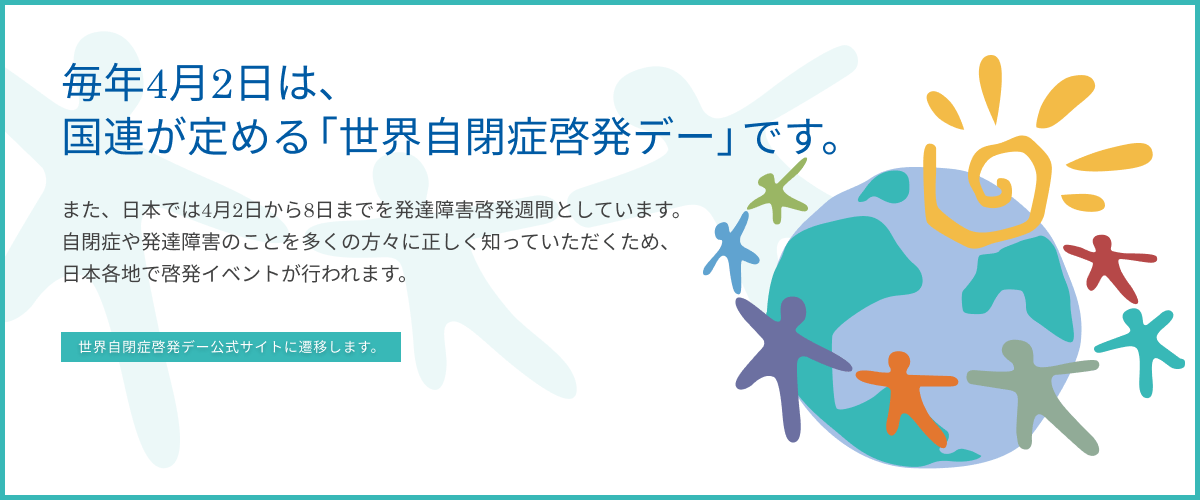 毎年4月2日は、
国連が定める「世界自閉症啓発デー」です。

また、日本では4月2日から8日までを発達障害啓発週間としています。
自閉症や発達障害のことを多くの方々に正しく知っていただくため、
日本各地で啓発イベントが行われます。

世界自閉症啓発デー公式サイトに遷移します。